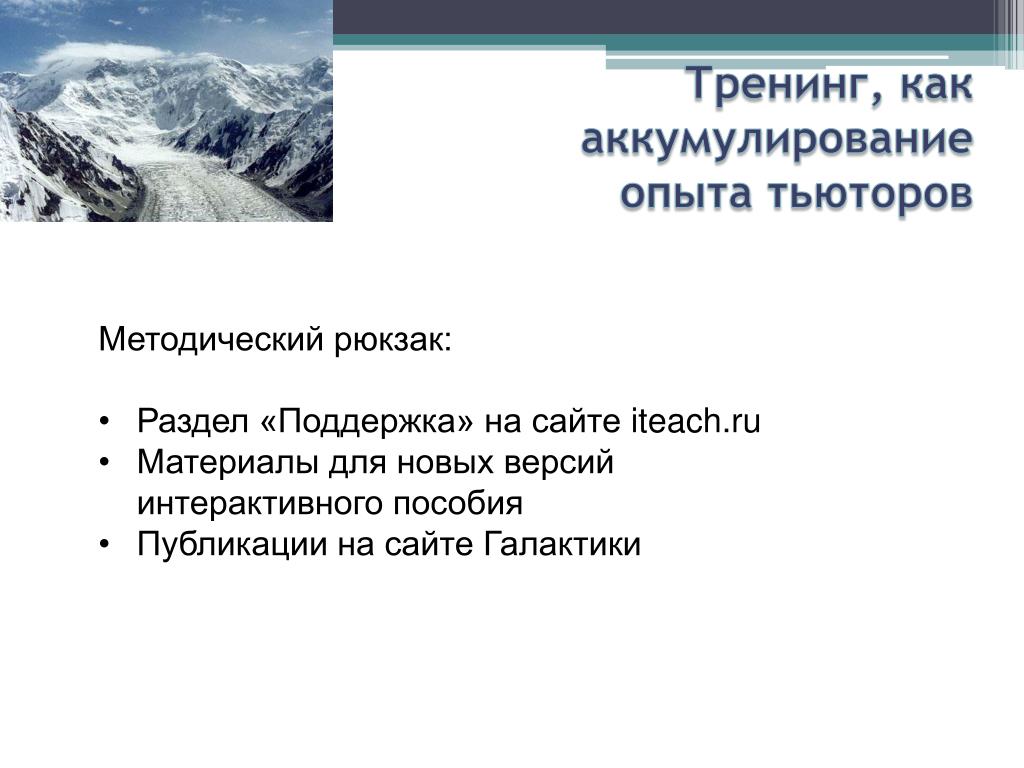 Тренинг, как аккумулирование опыта тьюторов

Методический рюкзак:

• Раздел «Поддержка» на сайте iteach.ru
• Материалы для новых версий интерактивного пособия
• Публикации на сайте Галактики